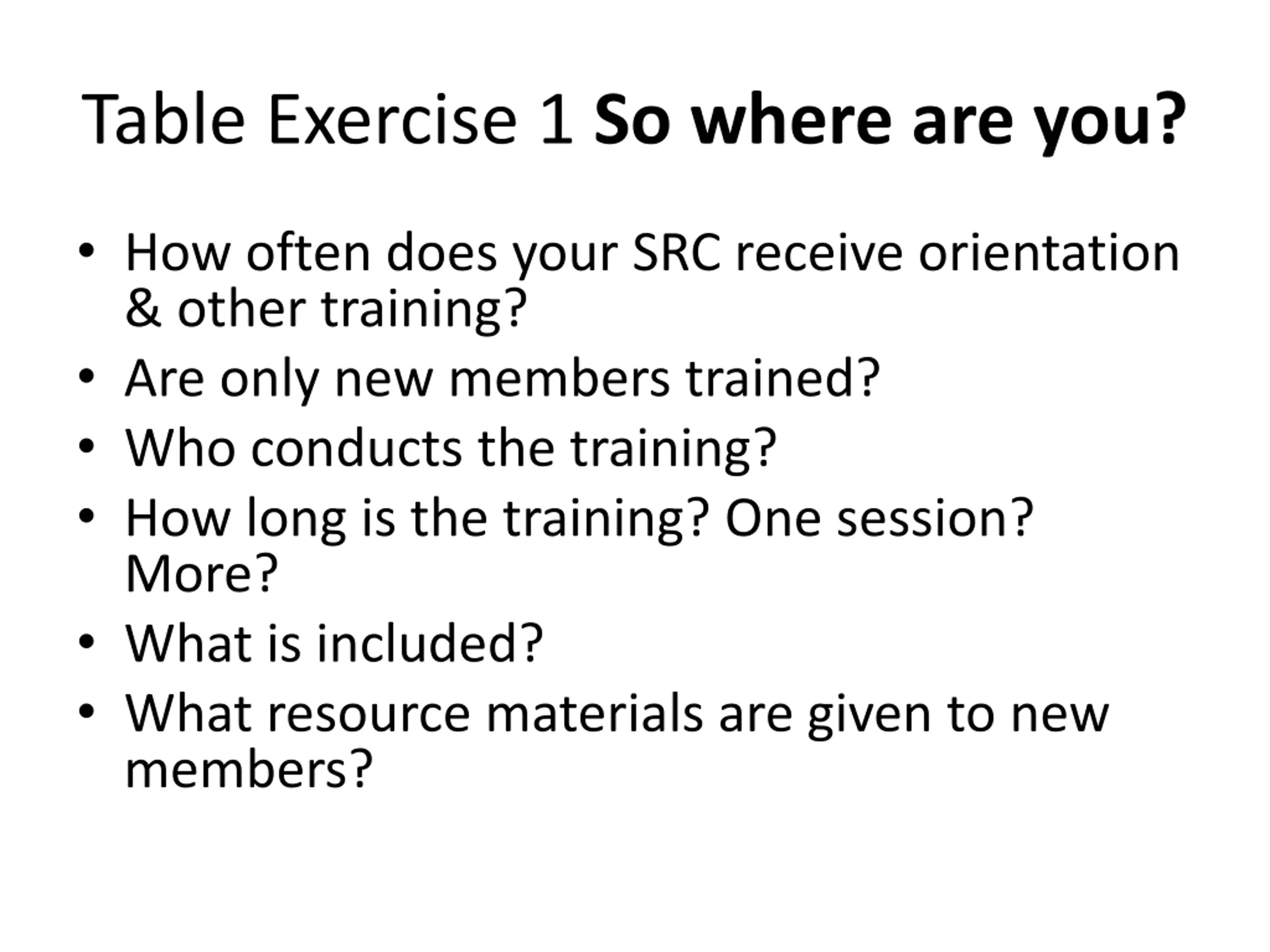 Table Exercise 1 So where are you?

• How often does your SRC receive orientation & other training?
• Are only new members trained?
• Who conducts the training?
• How long is the training? One session? More?
• What is included?
• What resource materials are given to new members?